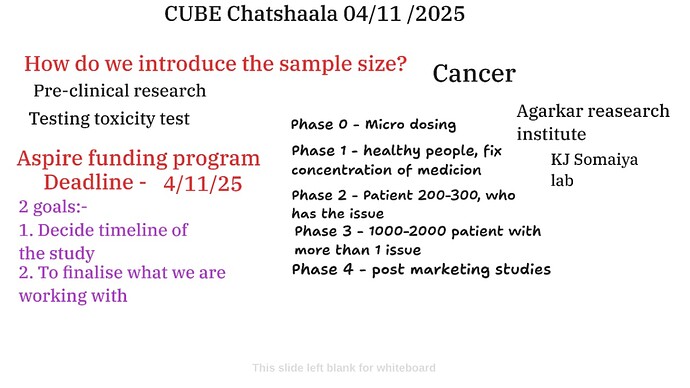 CUBE Chatshaala 04/11 /2025

How do we introduce the sample size?

Pre-clinical research

Testing toxicity test

Aspire funding program
Deadline - 4/11/25

2 goals:-
1. Decide timeline of the study
2. To finalise what we are working with

Cancer

Phase 0 - Micro dosing

Phase 1 - healthy people, fix concentration of medicion

Phase 2 - Patient 200-300, who has the issue

Phase 3 - 1000-2000 patient with more than 1 issue

Phase 4 - post marketing studies

Agarkar reasearch institute

KJ Somaiya lab

This slide left blank for whiteboard